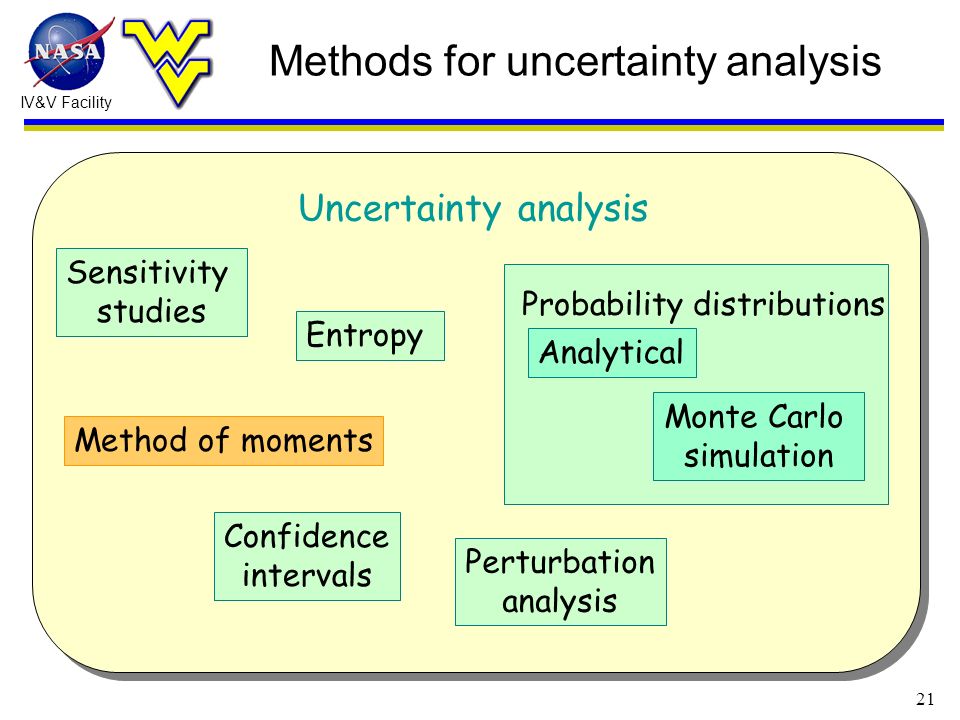 NASA
IV&V Facility

Methods for uncertainty analysis

Uncertainty analysis

Sensitivity studies

Entropy

Probability distributions

Analytical

Monte Carlo simulation

Method of moments

Confidence intervals

Perturbation analysis

21